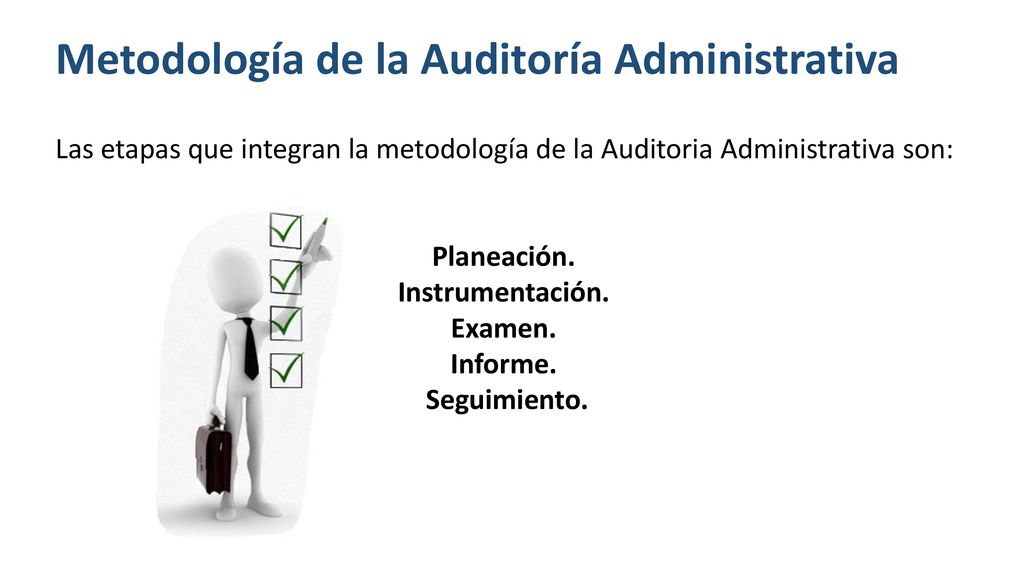 Metodología de la Auditoría Administrativa

Las etapas que integran la metodología de la Auditoria Administrativa son:

Planeación.
Instrumentación.
Examen.
Informe.
Seguimiento.